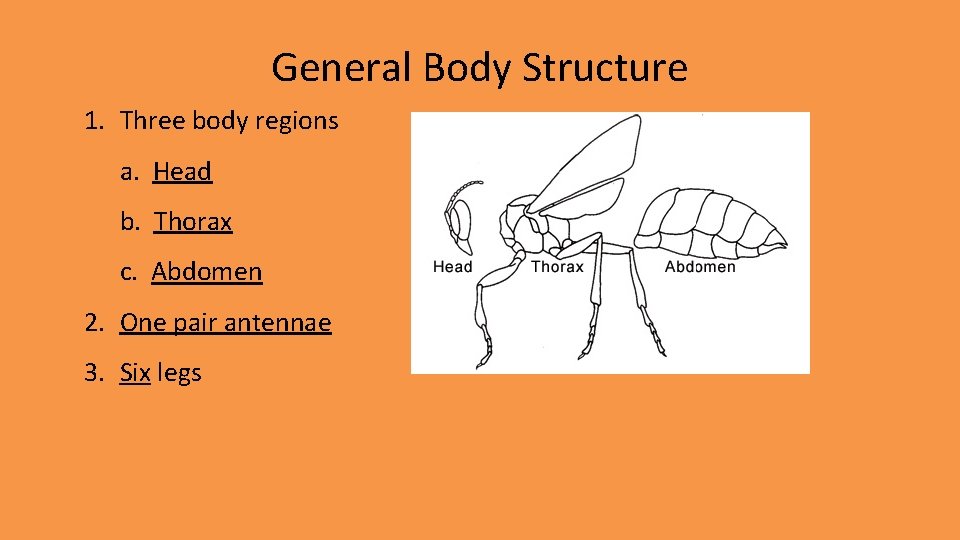 General Body Structure

1. Three body regions

a. Head

b. Thorax

c. Abdomen

2. One pair antennae

3. Six legs

Head

Thorax

Abdomen